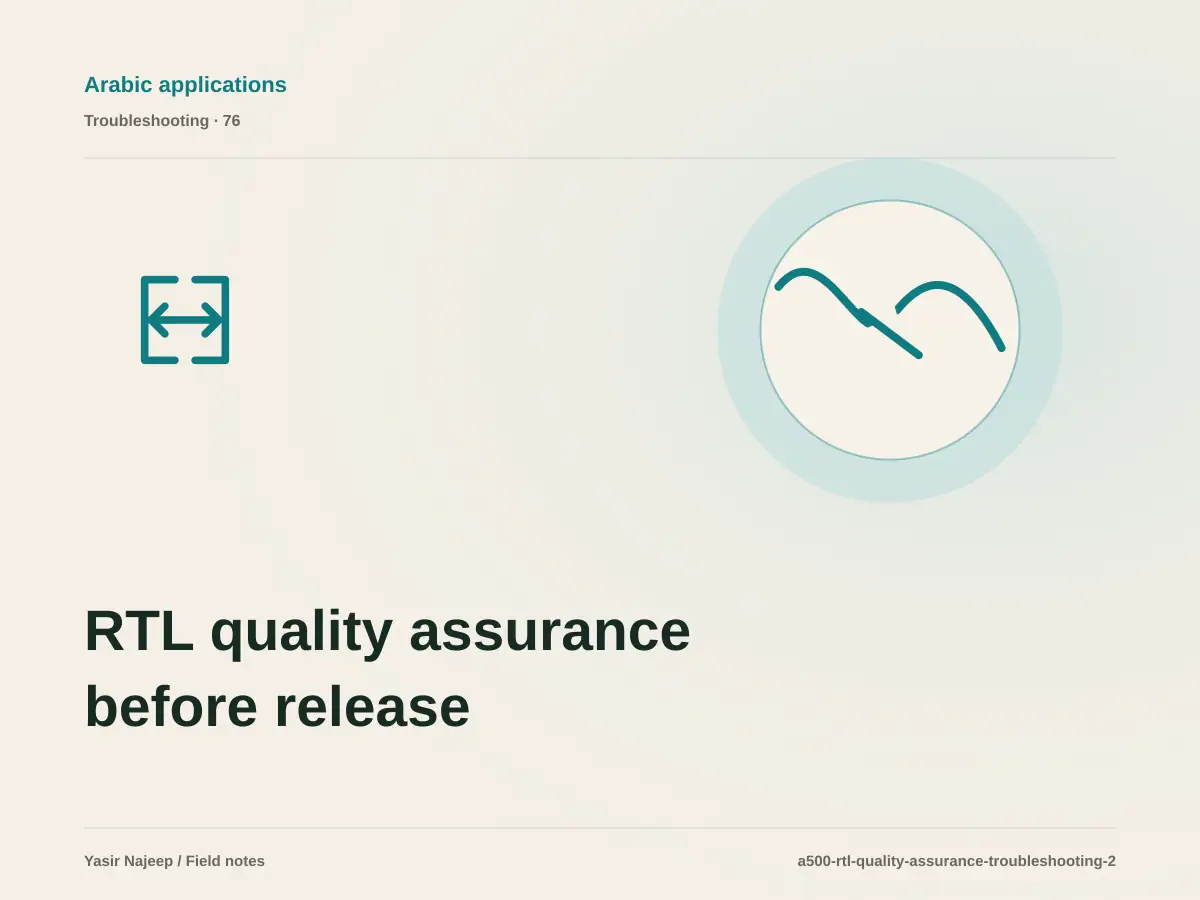 Arabic applications

Troubleshooting · 76

RTL quality assurance before release

Yasir Najeep / Field notes

a500-rtl-quality-assurance-troubleshooting-2